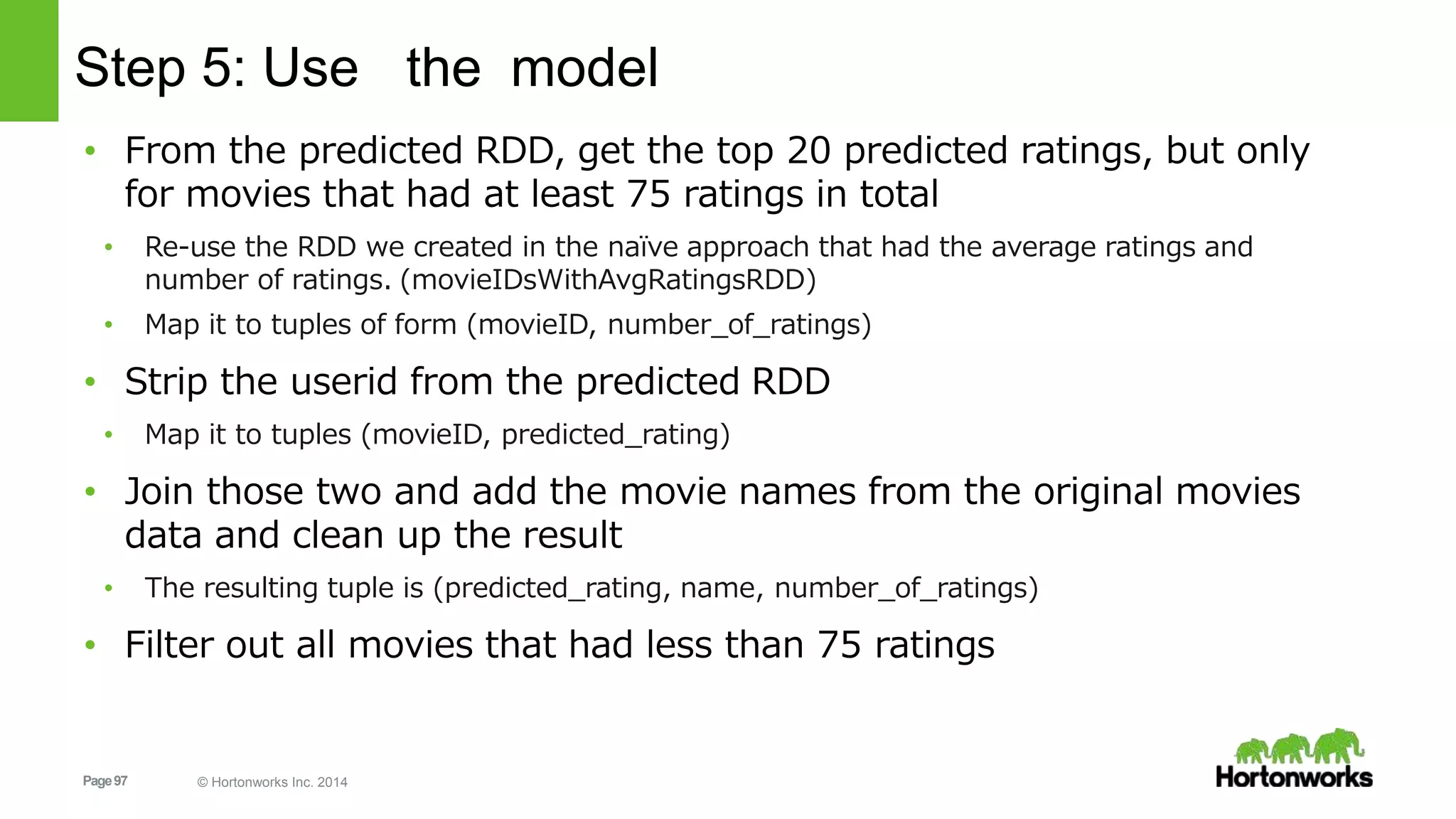 Step 5: Use the model

• From the predicted RDD, get the top 20 predicted ratings, but only for movies that had at least 75 ratings in total

• Re-use the RDD we created in the naïve approach that had the average ratings and number of ratings. (movieIDsWithAvgRatingsRDD)

• Map it to tuples of form (movieID, number_of_ratings)

• Strip the userid from the predicted RDD

• Map it to tuples (movieID, predicted_rating)

• Join those two and add the movie names from the original movies data and clean up the result

• The resulting tuple is (predicted_rating, name, number_of_ratings)

• Filter out all movies that had less than 75 ratings

Page 97

© Hortonworks Inc. 2014

Hortonworks